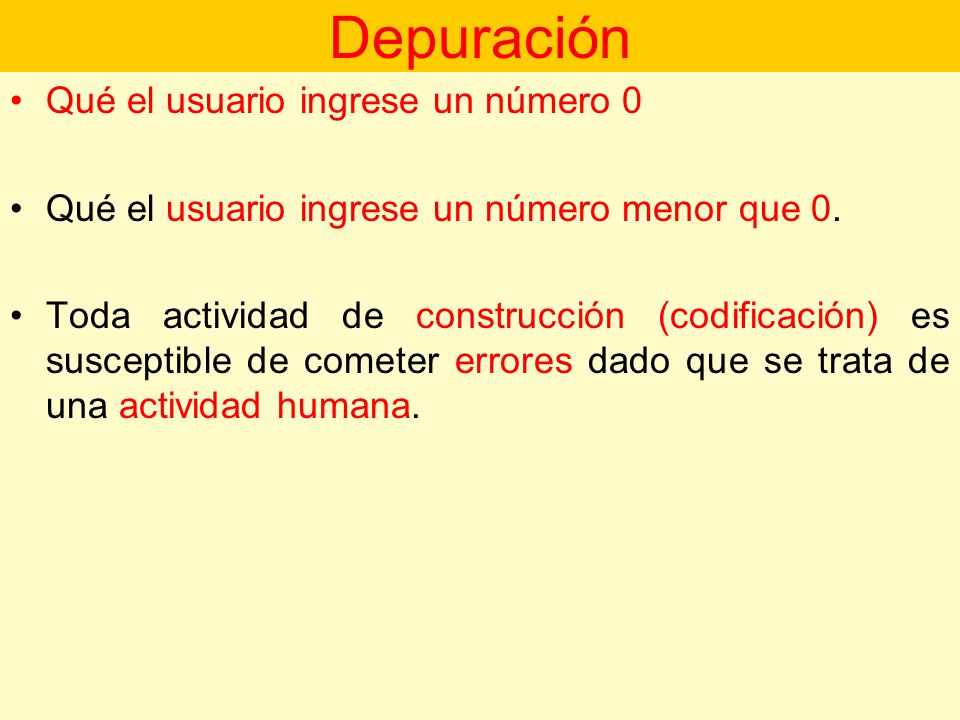 Depuración

• Qué el usuario ingrese un número 0

• Qué el usuario ingrese un número menor que 0.

• Toda actividad de construcción (codificación) es susceptible de cometer errores dado que se trata de una actividad humana.